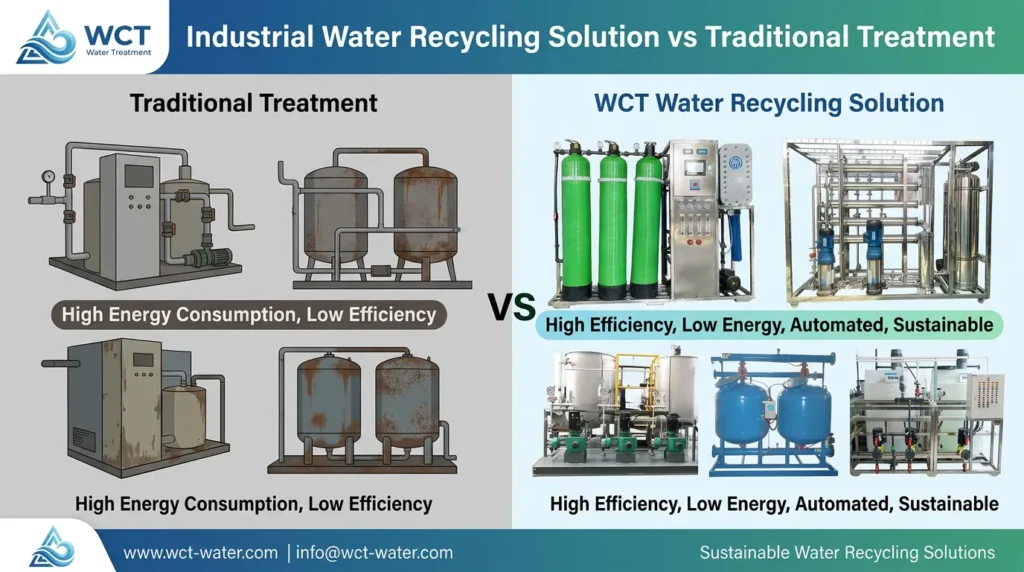 WCT
Water Treatment

Industrial Water Recycling Solution vs Traditional Treatment

Traditional Treatment

High Energy Consumption, Low Efficiency

High Energy Consumption, Low Efficiency

VS

WCT Water Recycling Solution

High Efficiency, Low Energy, Automated, Sustainable

High Efficiency, Low Energy, Automated, Sustainable

www.wct-water.com | info@wct-water.com

Sustainable Water Recycling Solutions